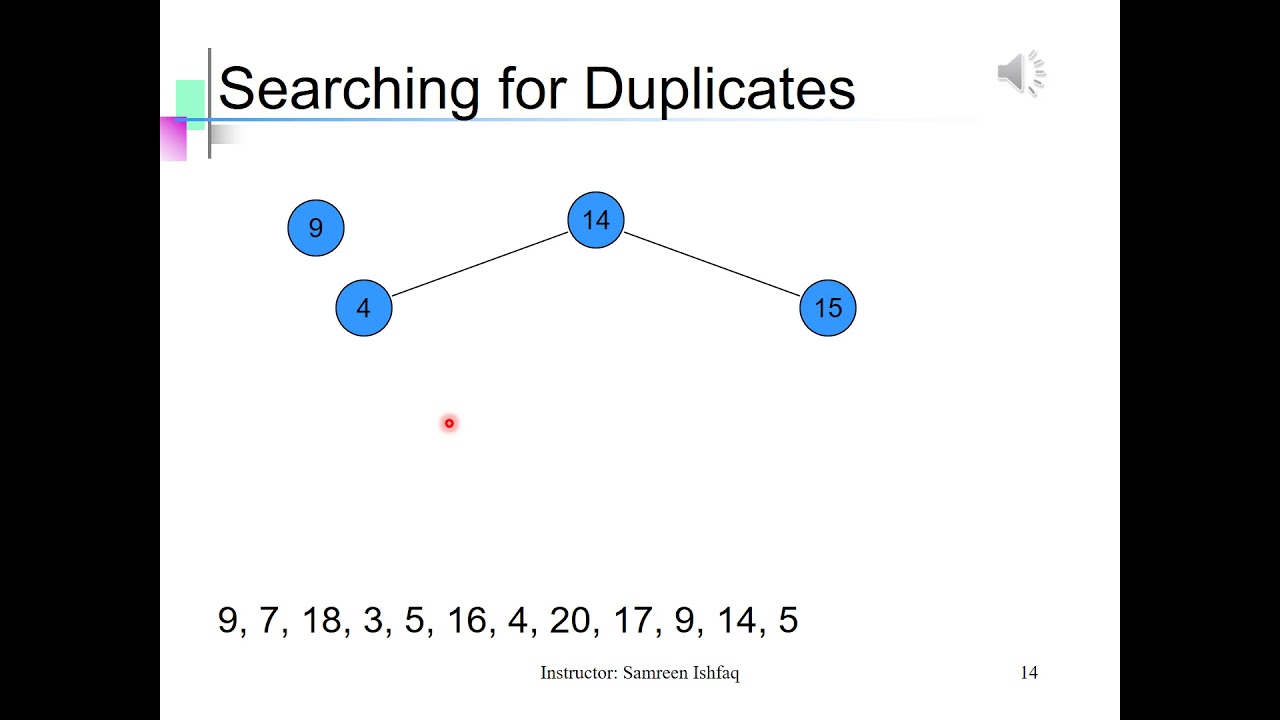 Searching for Duplicates

9

14

4

15

9, 7, 18, 3, 5, 16, 4, 20, 17, 9, 14, 5

Instructor: Samreen Ishfaq

14